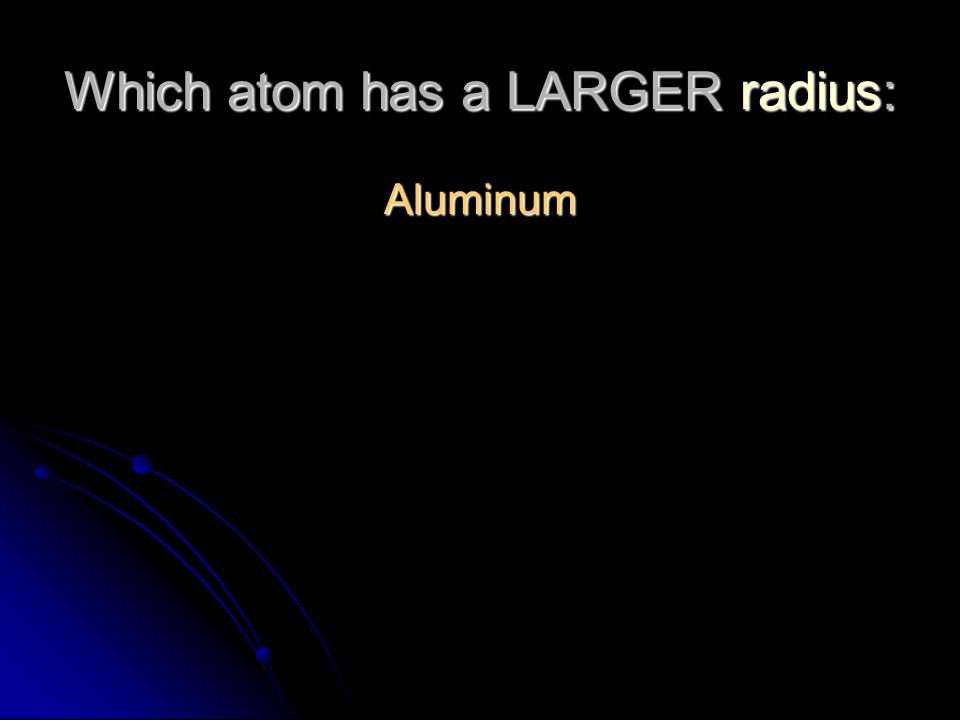 Which atom has a LARGER radius:

Aluminum